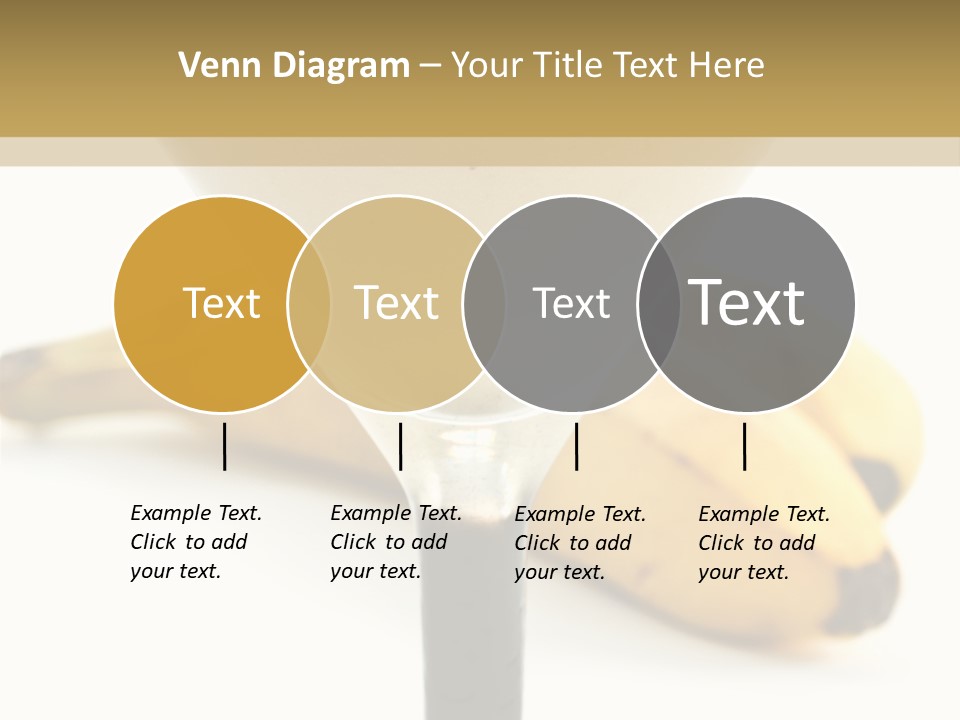 Venn Diagram – Your Title Text Here

Text

Text

Text

Text

Example Text. Click to add your text.

Example Text. Click to add your text.

Example Text. Click to add your text.

Example Text. Click to add your text.